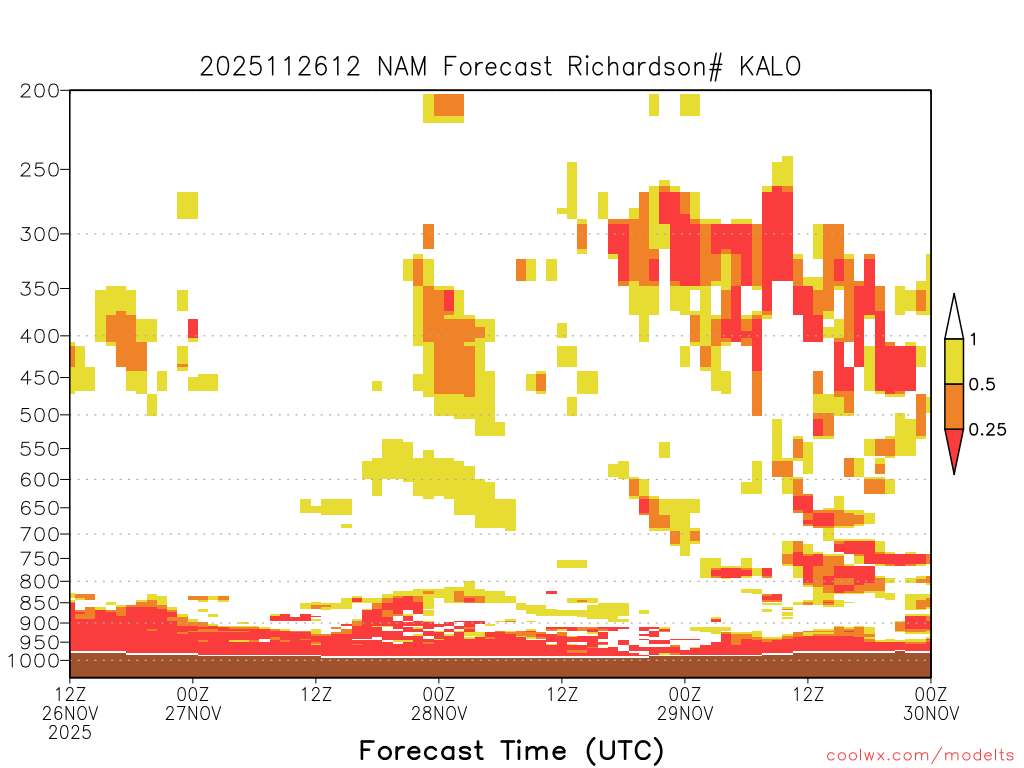 2025112612 NAM Forecast Richardson# KALO

200
250
300
350
400
450
500
550
600
650
700
750
800
850
900
950
1000

1
0.5
0.25

12Z 26NOV 2025
00Z 27NOV
12Z
00Z 28NOV
12Z
00Z 29NOV
12Z
00Z 30NOV

Forecast Time (UTC)

coolwx.com/modelts